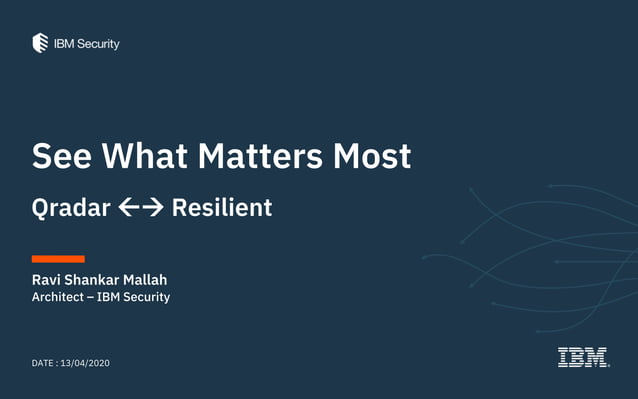 IBM Security

See What Matters Most

Qradar ←→ Resilient

Ravi Shankar Mallah
Architect – IBM Security

DATE : 13/04/2020

IBM.